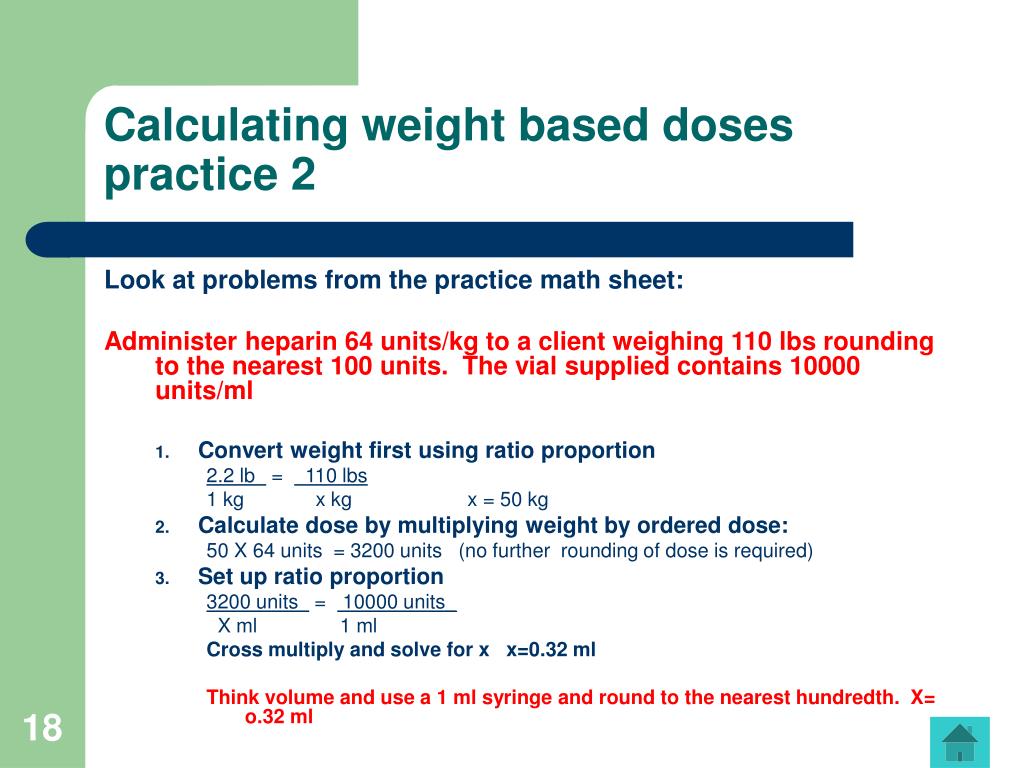 Calculating weight based doses practice 2

Look at problems from the practice math sheet:

Administer heparin 64 units/kg to a client weighing 110 lbs rounding to the nearest 100 units. The vial supplied contains 10000 units/ml

1. Convert weight first using ratio proportion
$\frac{2.2 \text{ lb}}{1 \text{ kg}} = \frac{110 \text{ lbs}}{x \text{ kg}}$ x = 50 kg
2. Calculate dose by multiplying weight by ordered dose:
50 X 64 units = 3200 units (no further rounding of dose is required)
3. Set up ratio proportion
$\frac{3200 \text{ units}}{X \text{ ml}} = \frac{10000 \text{ units}}{1 \text{ ml}}$
Cross multiply and solve for x x=0.32 ml

Think volume and use a 1 ml syringe and round to the nearest hundredth. X= o.32 ml

18